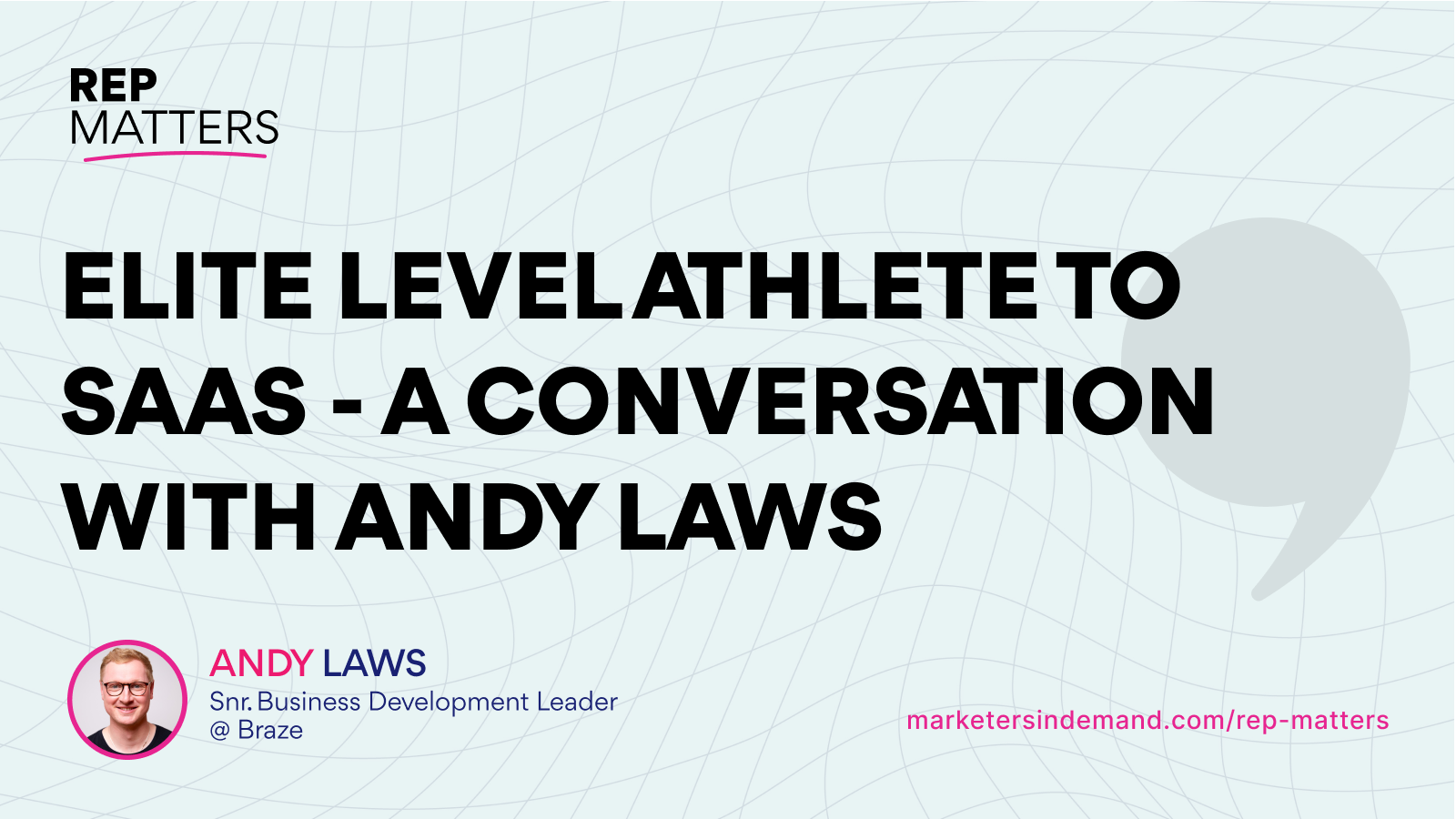 REP
MATTERS

ELITE LEVEL ATHLETE TO SAAS - A CONVERSATION WITH ANDY LAWS

ANDY LAWS
Snr. Business Development Leader
@ Braze

marketersindemand.com/rep-matters